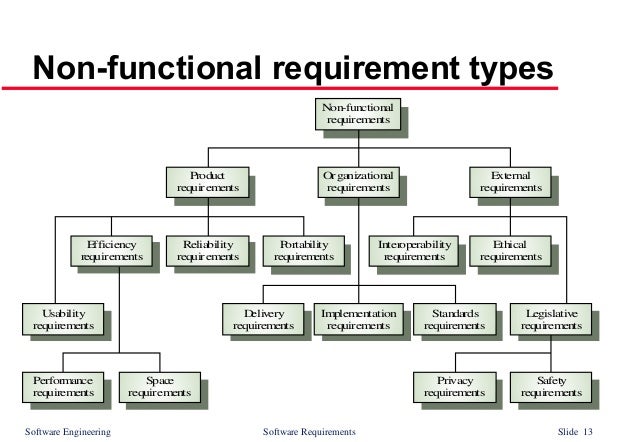 Non-functional requirement types

Non-functional requirements

Product requirements

Organizational requirements

External requirements

Efficiency requirements

Reliability requirements

Portability requirements

Interoperability requirements

Ethical requirements

Usability requirements

Delivery requirements

Implementation requirements

Standards requirements

Legislative requirements

Performance requirements

Space requirements

Privacy requirements

Safety requirements

Software Engineering

Software Requirements

Slide 13